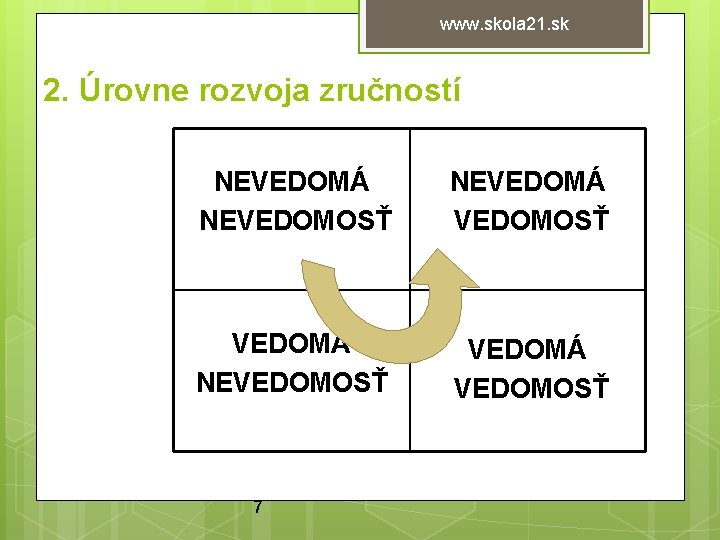 www.skola21.sk

2. Úrovne rozvoja zručností

| NEVEDOMÁ NEVEDOMOSŤ | NEVEDOMÁ VEDOMOSŤ |
|---|---|
| VEDOMÁ NEVEDOMOSŤ | VEDOMÁ VEDOMOSŤ |

7